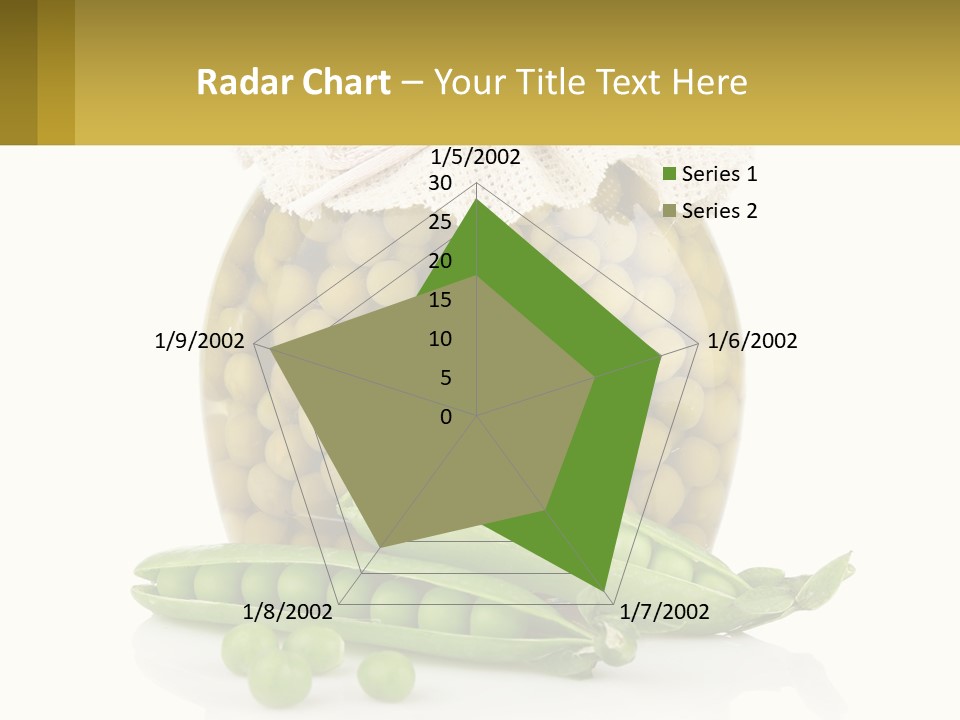 Radar Chart – Your Title Text Here

1/5/2002
30
25
20
15
10
5
0
1/6/2002
1/7/2002
1/8/2002
1/9/2002

Series 1
Series 2